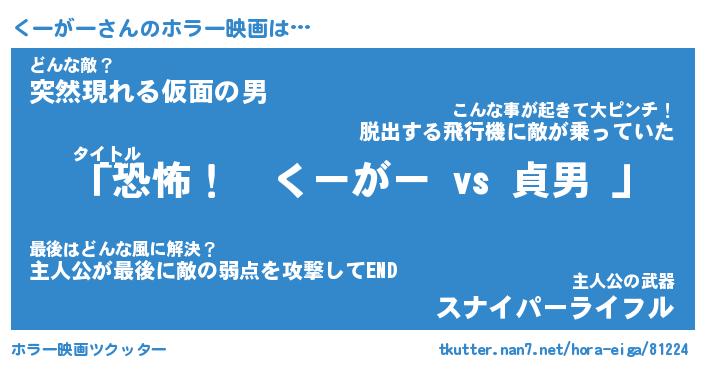 くーがーさんのホラー映画は…

どんな敵？
突然現れる仮面の男

こんな事が起きて大ピンチ！
脱出する飛行機に敵が乗っていた

タイトル
「恐怖！　くーがー vs 貞男 」

最後はどんな風に解決？
主人公が最後に敵の弱点を攻撃してEND

主人公の武器
スナイパーライフル

ホラー映画ツクッター

tkutter.nan7.net/hora-eiga/81224